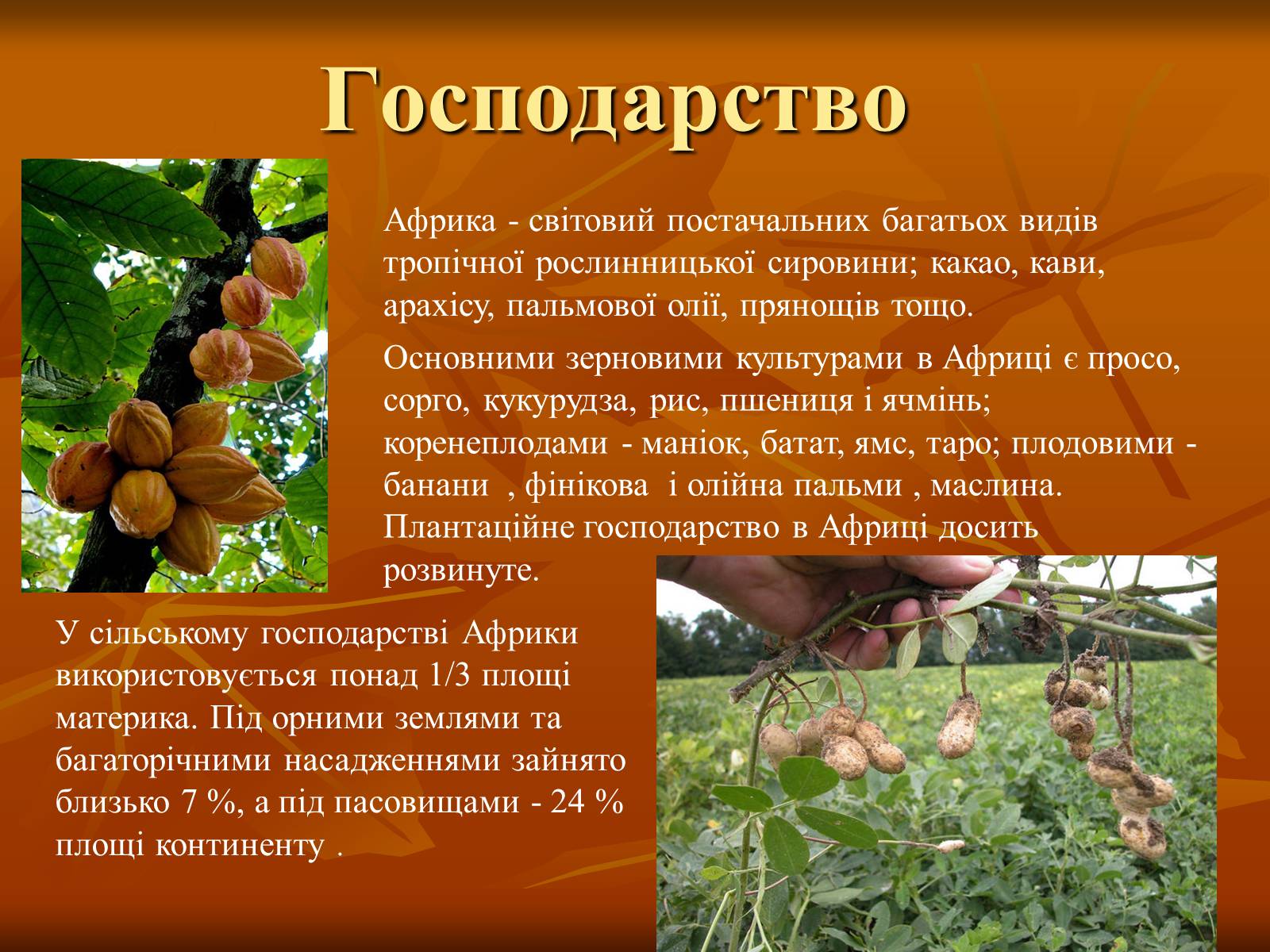 Господарство

Африка - світовий постачальних багатьох видів тропічної рослинницької сировини; какао, кави, арахісу, пальмової олії, прянощів тощо.

Основними зерновими культурами в Африці є просо, сорго, кукурудза, рис, пшениця і ячмінь; коренеплодами - маніок, батат, ямс, таро; плодовими - банани , фінікова і олійна пальми , маслина. Плантаційне господарство в Африці досить розвинуте.

У сільському господарстві Африки використовується понад 1/3 площі материка. Під орними землями та багаторічними насадженнями зайнято близько 7 %, а під пасовищами - 24 % площі континенту .